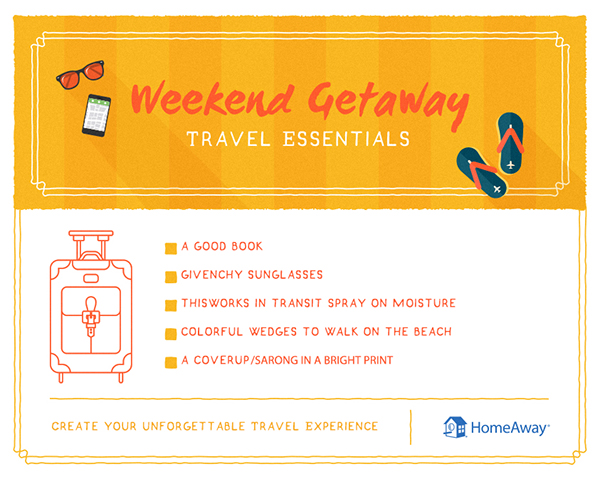 Weekend Getaway
TRAVEL ESSENTIALS

A GOOD BOOK
GIVENCHY SUNGLASSES
THISWORKS IN TRANSIT SPRAY ON MOISTURE
COLORFUL WEDGES TO WALK ON THE BEACH
A COVERUP/SARONG IN A BRIGHT PRINT

CREATE YOUR UNFORGETTABLE TRAVEL EXPERIENCE

HomeAway